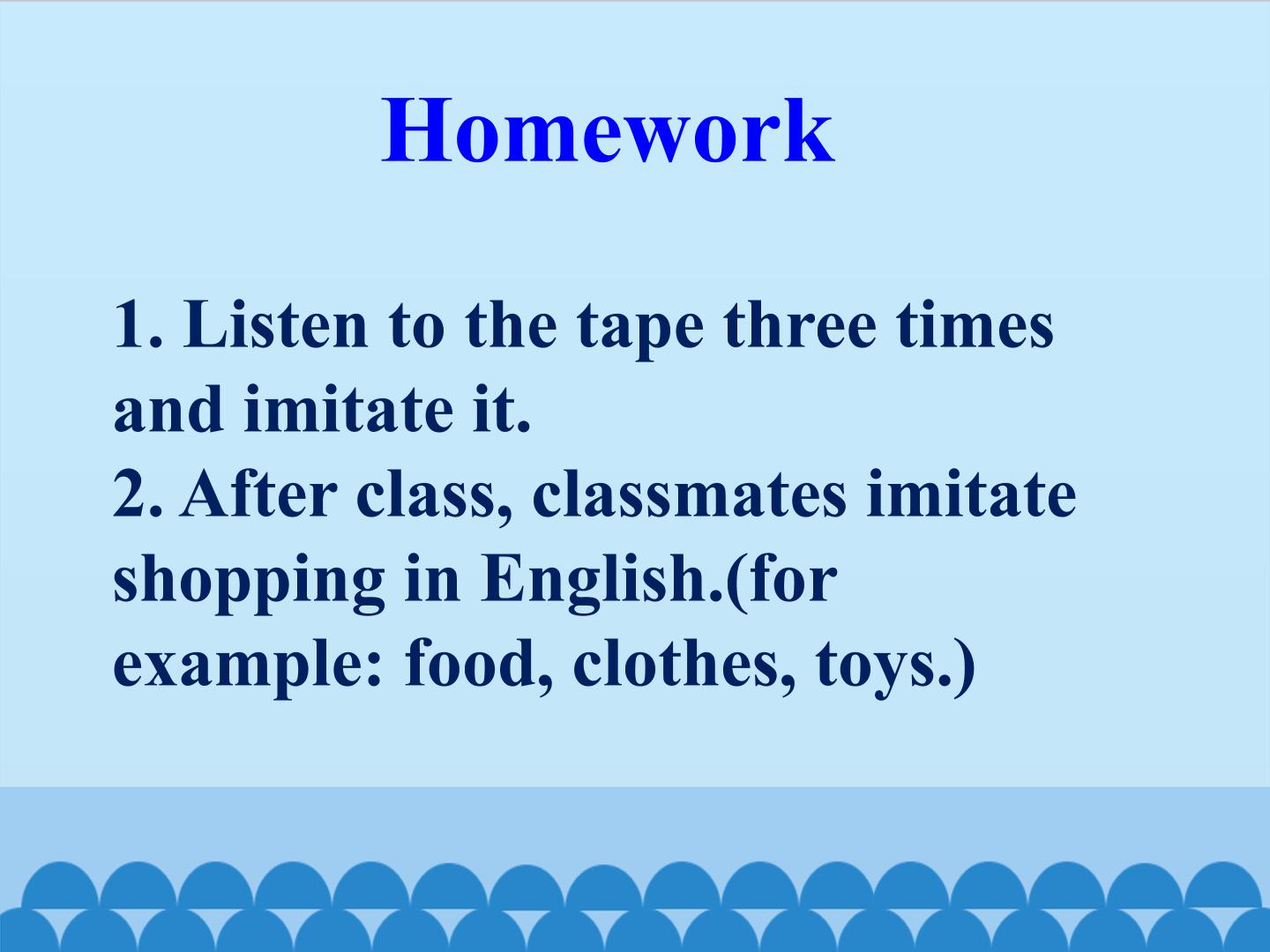 Homework

1. Listen to the tape three times and imitate it.
2. After class, classmates imitate shopping in English.(for example: food, clothes, toys.)